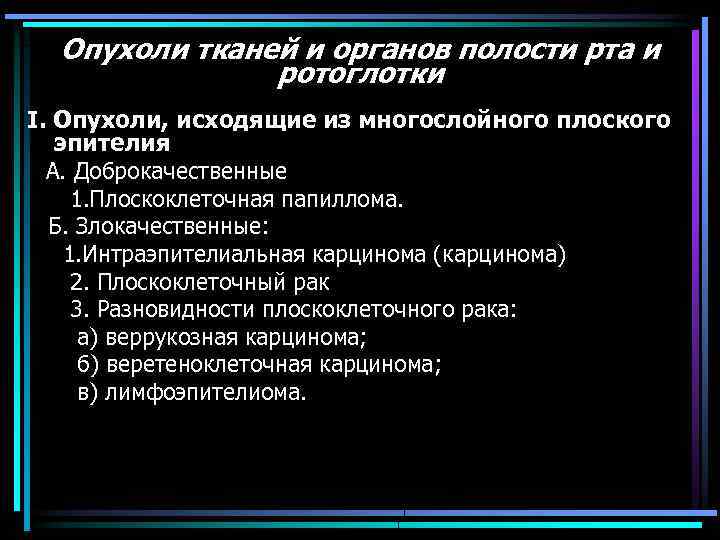 Опухоли тканей и органов полости рта и ротоглотки

I. Опухоли, исходящие из многослойного плоского эпителия

А. Доброкачественные

1.Плоскоклеточная папиллома.

Б. Злокачественные:

1.Интраэпителиальная карцинома (карцинома)

2. Плоскоклеточный рак

3. Разновидности плоскоклеточного рака:

а) веррукозная карцинома;

б) веретеноклеточная карцинома;

в) лимфоэпителиома.